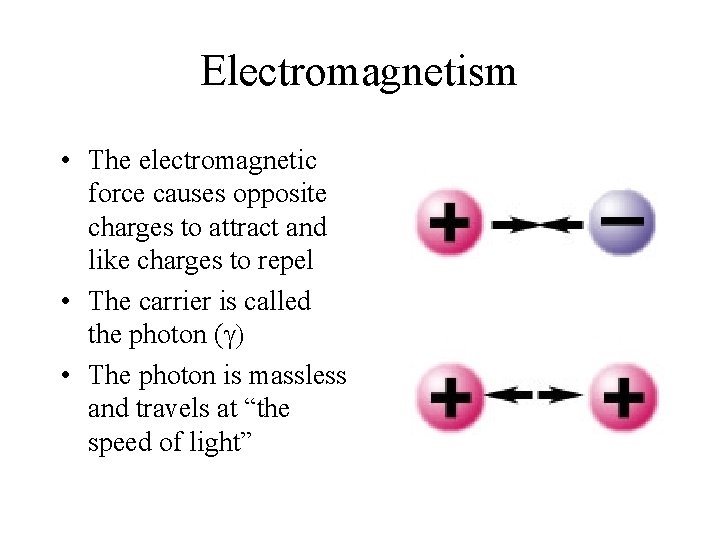 Electromagnetism

• The electromagnetic force causes opposite charges to attract and like charges to repel

• The carrier is called the photon ($\gamma$)

• The photon is massless and travels at “the speed of light”

+ −

+ +